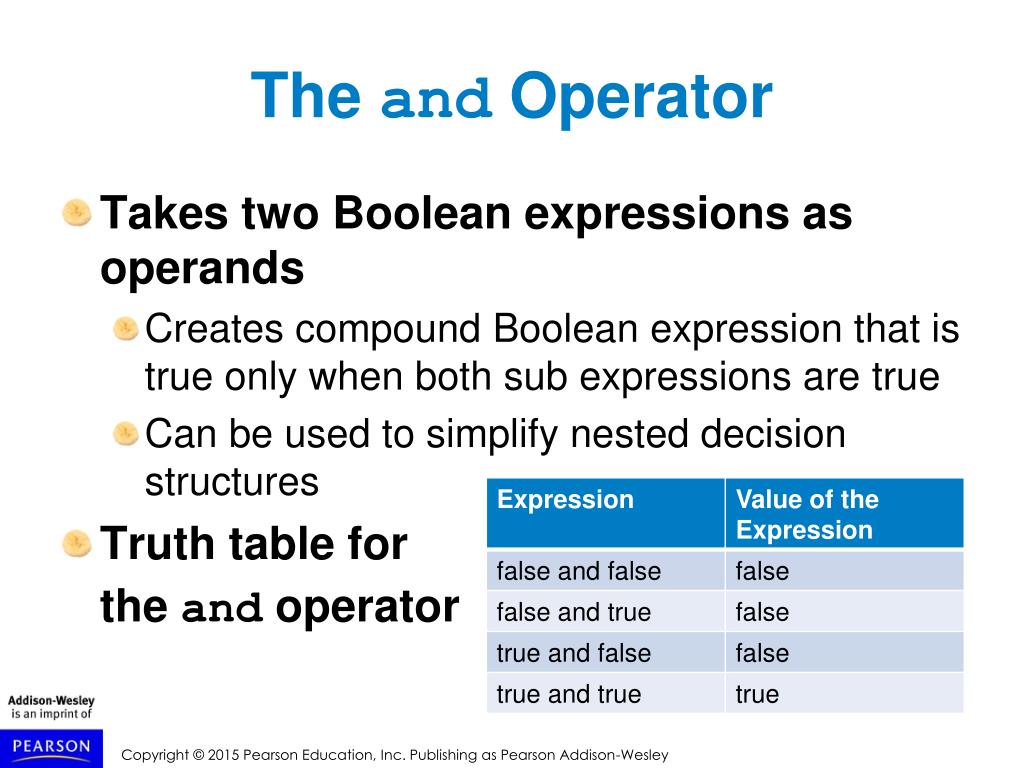 The and Operator

Takes two Boolean expressions as operands

Creates compound Boolean expression that is true only when both sub expressions are true

Can be used to simplify nested decision structures

Truth table for the and operator

| Expression | Value of the Expression |
|---|---|
| false and false | false |
| false and true | false |
| true and false | false |
| true and true | true |

Addison-Wesley is an imprint of

PEARSON

Copyright © 2015 Pearson Education, Inc. Publishing as Pearson Addison-Wesley